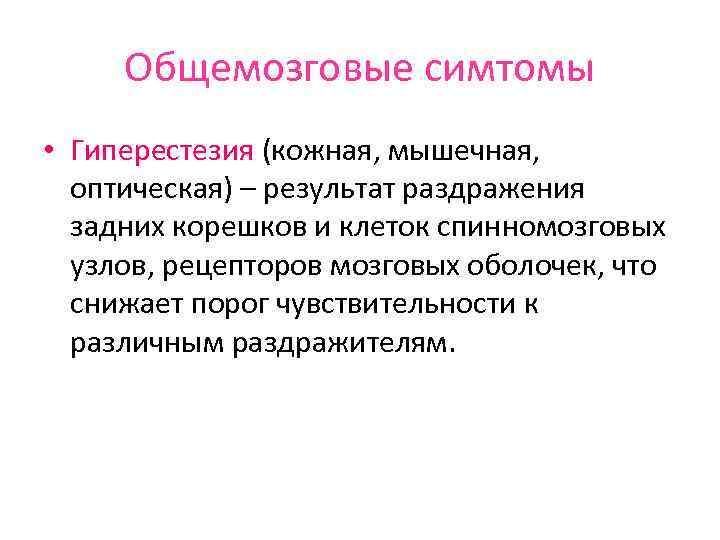 Общемозговые симтомы

• Гиперестезия (кожная, мышечная, оптическая) – результат раздражения задних корешков и клеток спинномозговых узлов, рецепторов мозговых оболочек, что снижает порог чувствительности к различным раздражителям.